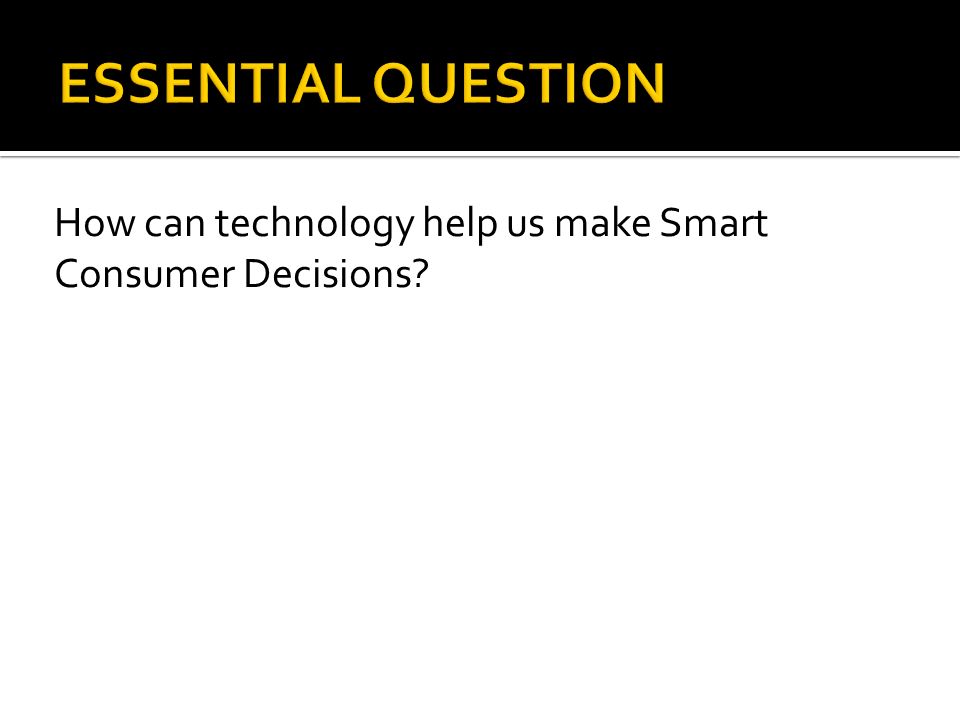 ESSENTIAL QUESTION

How can technology help us make Smart Consumer Decisions?